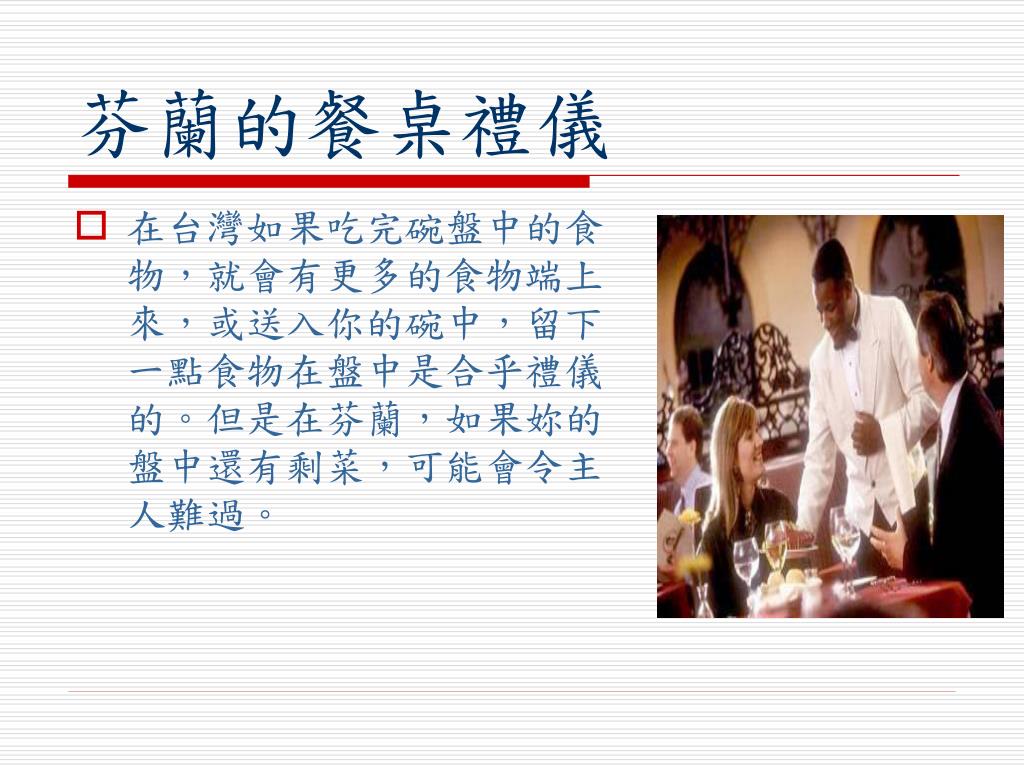 芬蘭的餐桌禮儀

在台灣如果吃完碗盤中的食物，就會有更多的食物端上來，或送入你的碗中，留下一點食物在盤中是合乎禮儀的。但是在芬蘭，如果妳的盤中還有剩菜，可能會令主人難過。